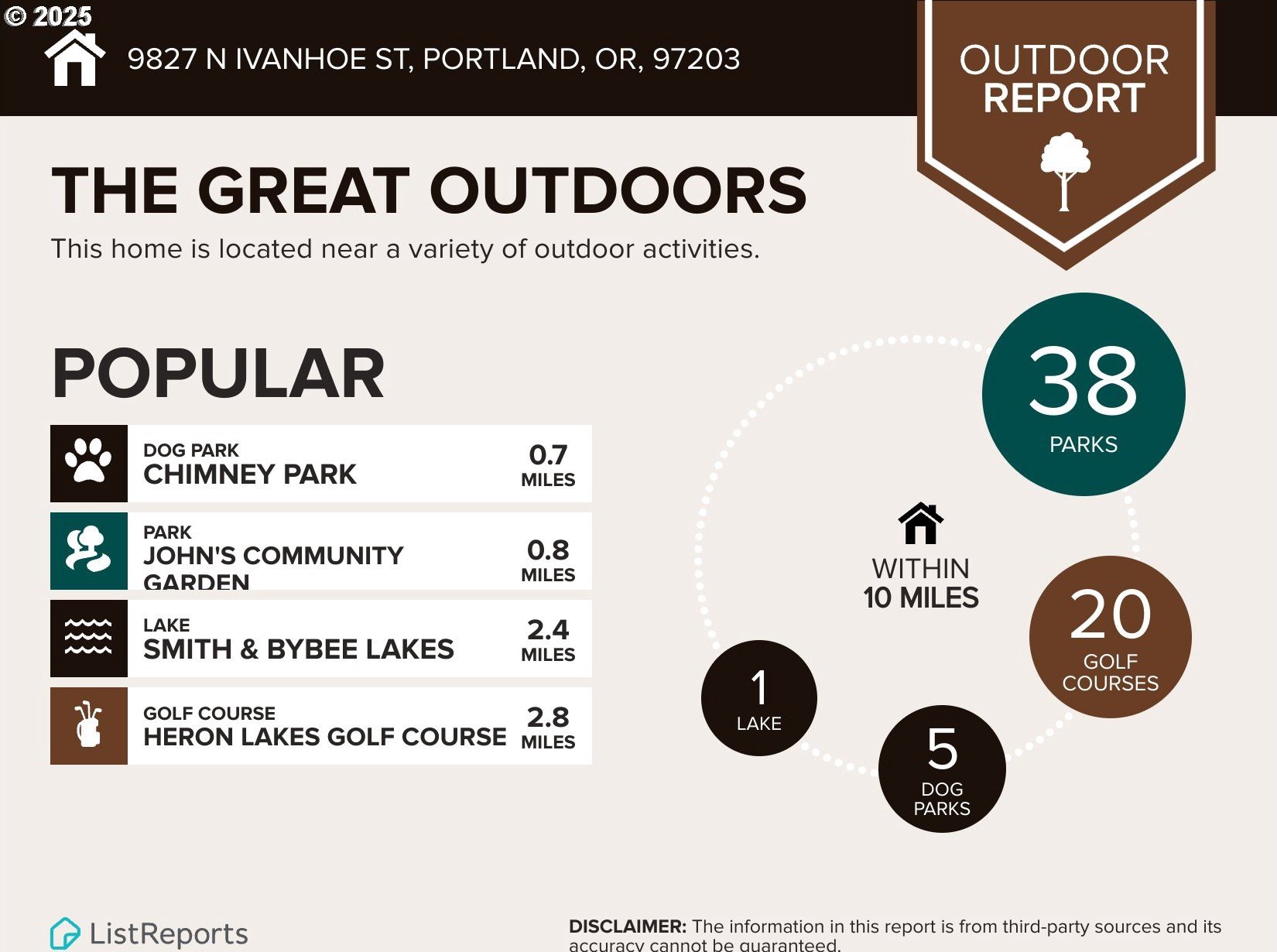 © 2025

9827 N IVANHOE ST, PORTLAND, OR, 97203

OUTDOOR REPORT

THE GREAT OUTDOORS

This home is located near a variety of outdoor activities.

POPULAR

DOG PARK
CHIMNEY PARK
0.7 MILES

PARK
JOHN'S COMMUNITY GARDEN
0.8 MILES

LAKE
SMITH & BYBEE LAKES
2.4 MILES

GOLF COURSE
HERON LAKES GOLF COURSE
2.8 MILES

38 PARKS

WITHIN 10 MILES

20 GOLF COURSES

1 LAKE

5 DOG PARKS

ListReports

DISCLAIMER: The information in this report is from third-party sources and its accuracy cannot be guaranteed.